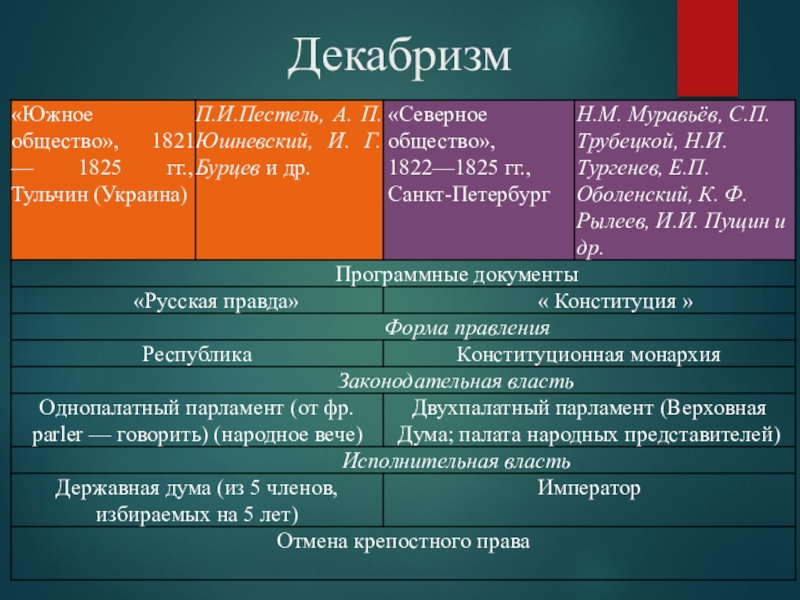 Декабризм

| «Южное общество», 1821 — 1825 гг., Тульчин (Украина) | П.И.Пестель, А. П. Юшневский, И. Г. Бурцев и др. | «Северное общество», 1822—1825 гг., Санкт-Петербург | Н.М. Муравьёв, С.П. Трубецкой, Н.И. Тургенев, Е.П. Оболенский, К. Ф. Рылеев, И.И. Пущин и др. |
|---|---|---|---|
| Программные документы | | | |
| «Русская правда» | | « Конституция » | |
| Форма правления | | | |
| Республика | | Конституционная монархия | |
| Законодательная власть | | | |
| Однопалатный парламент (от фр. parler — говорить) (народное вече) | | Двухпалатный парламент (Верховная Дума; палата народных представителей) | |
| Исполнительная власть | | | |
| Державная дума (из 5 членов, избираемых на 5 лет) | | Император | |
| Отмена крепостного права | | | |